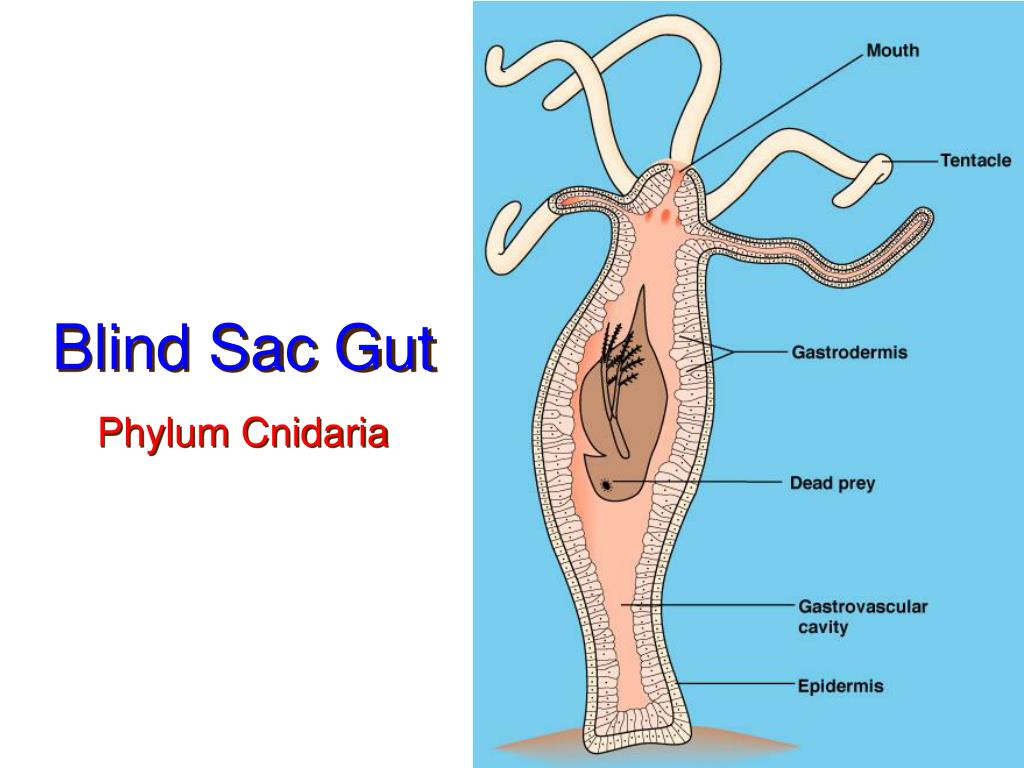 Blind Sac Gut

Phylum Cnidaria

Mouth

Tentacle

Gastrodermis

Dead prey

Gastrovascular cavity

Epidermis